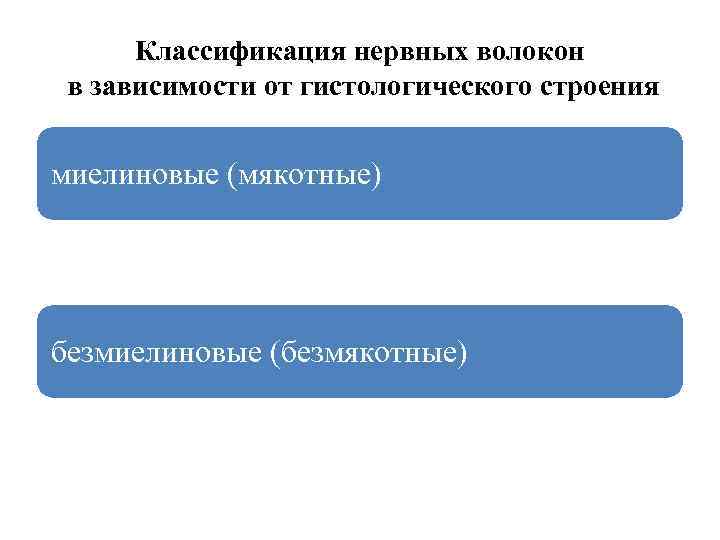 Классификация нервных волокон в зависимости от гистологического строения

миелиновые (мякотные)

безмиелиновые (безмякотные)